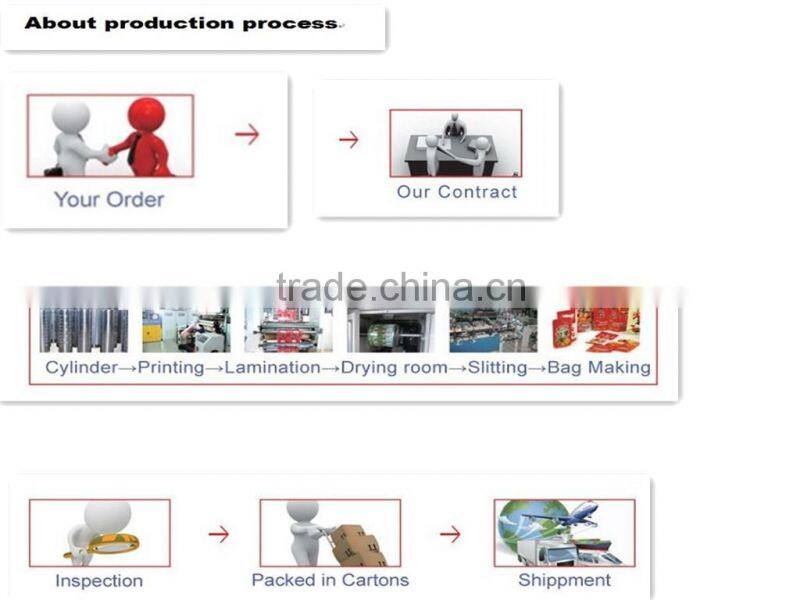 About production process

Your Order → → Our Contract

trade.china.cn

Cylinder→Printing→Lamination→Drying room→Slitting→Bag Making

Inspection → Packed in Cartons → Shippment